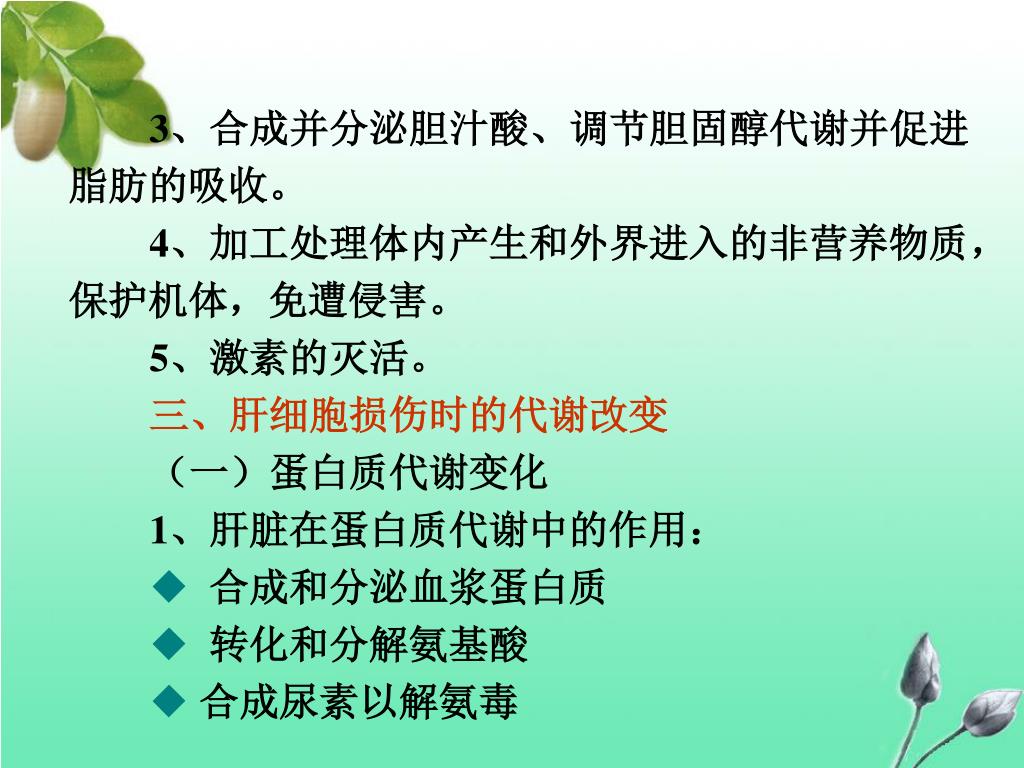 3、合成并分泌胆汁酸、调节胆固醇代谢并促进脂肪的吸收。

4、加工处理体内产生和外界进入的非营养物质，保护机体，免遭侵害。

5、激素的灭活。

三、肝细胞损伤时的代谢改变

（一）蛋白质代谢变化

1、肝脏在蛋白质代谢中的作用：

◆ 合成和分泌血浆蛋白质

◆ 转化和分解氨基酸

◆ 合成尿素以解氨毒